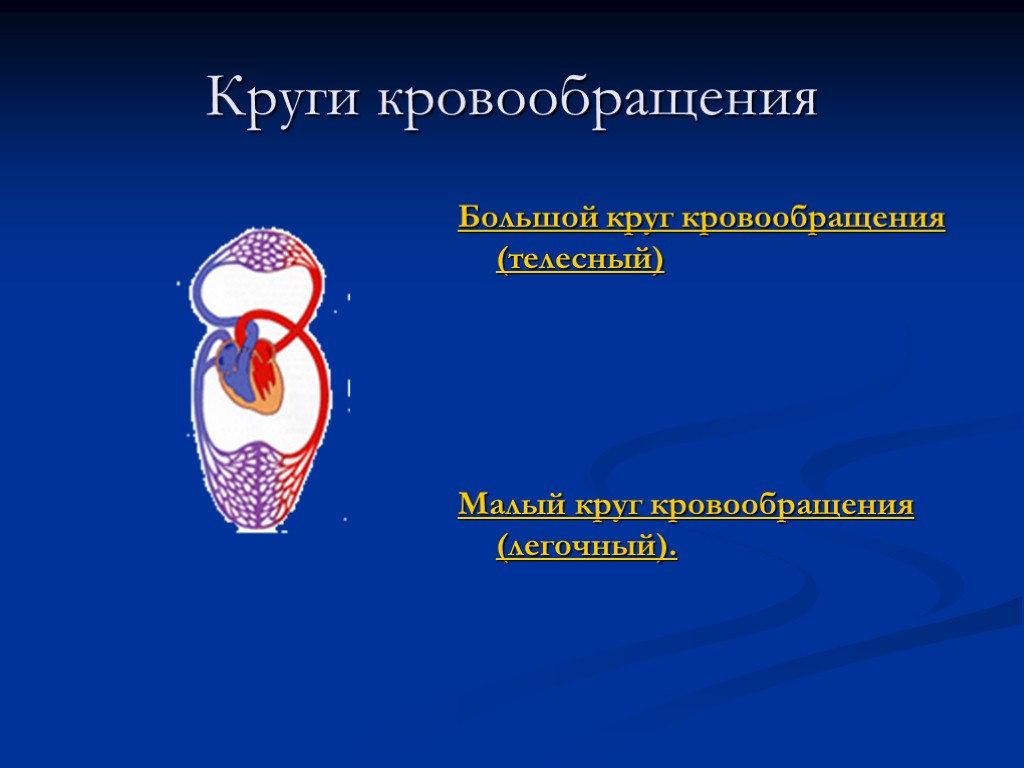 Круги кровообращения

Большой круг кровообращения (телесный)

Малый круг кровообращения (легочный).